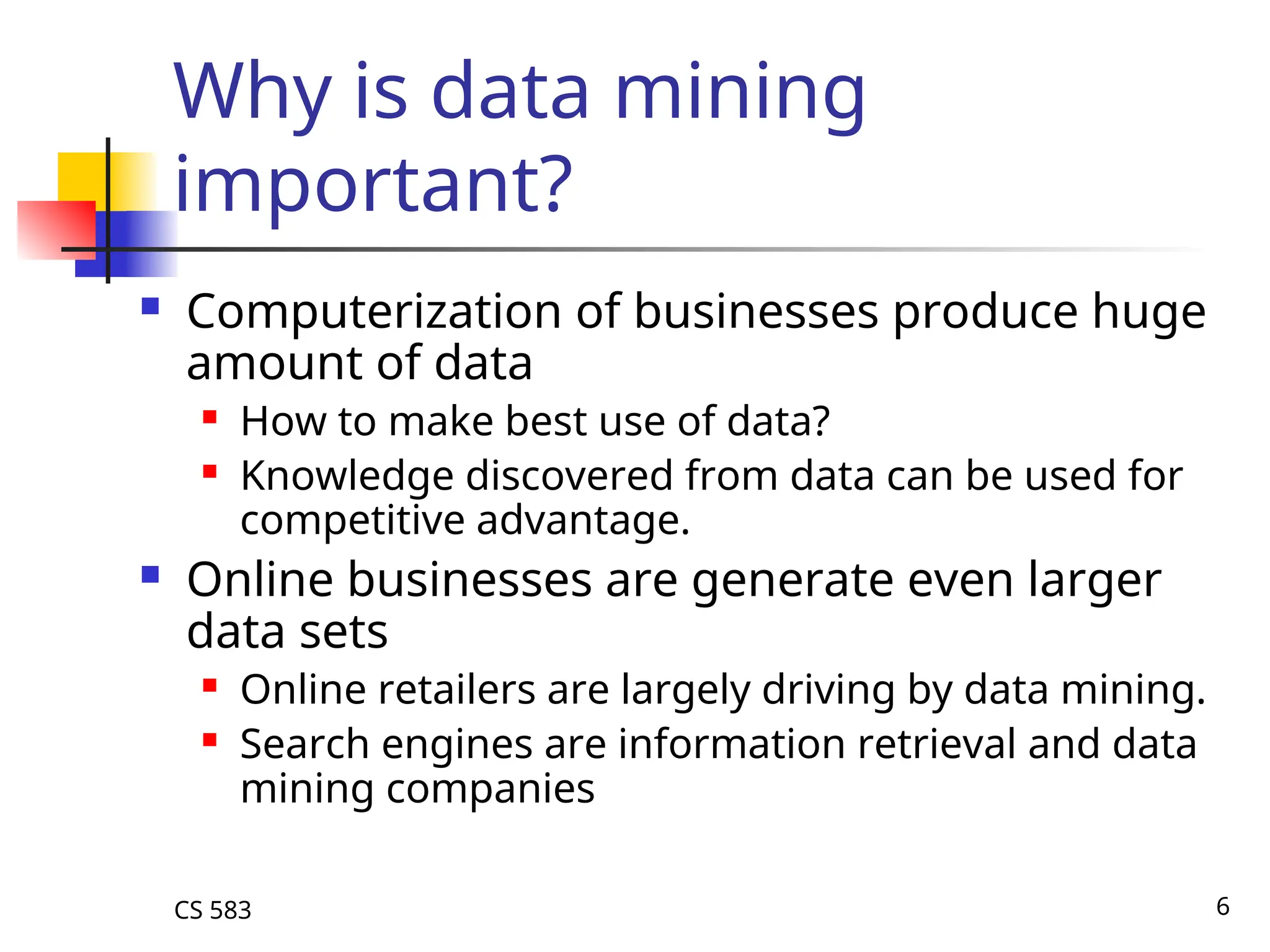 Why is data mining important?

Computerization of businesses produce huge amount of data

How to make best use of data?

Knowledge discovered from data can be used for competitive advantage.

Online businesses are generate even larger data sets

Online retailers are largely driving by data mining.

Search engines are information retrieval and data mining companies

CS 583

6